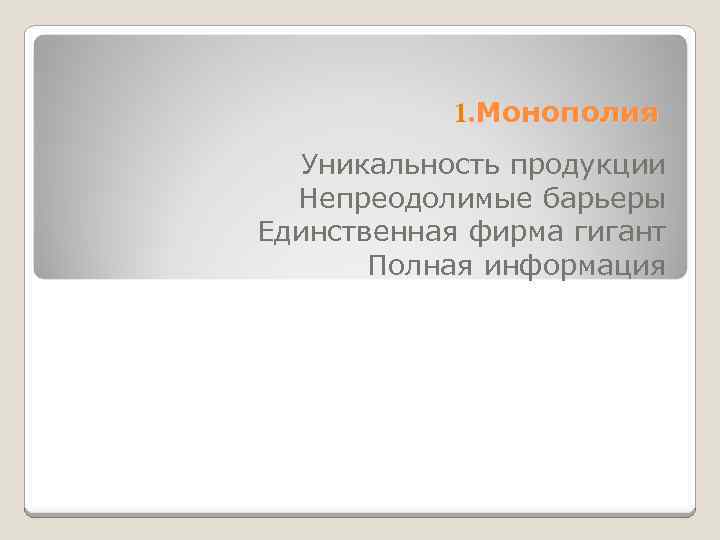 1.Монополия

Уникальность продукции
Непреодолимые барьеры
Единственная фирма гигант
Полная информация